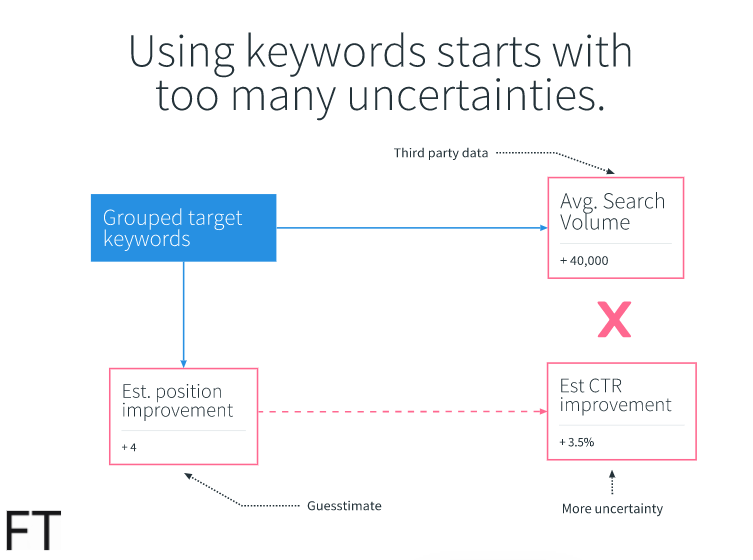 Using keywords starts with too many uncertainties.

Third party data

Grouped target keywords

Avg. Search Volume

+ 40,000

X

Est. position improvement

+ 4

Est CTR improvement

+ 3.5%

Guesstimate

More uncertainty

FT